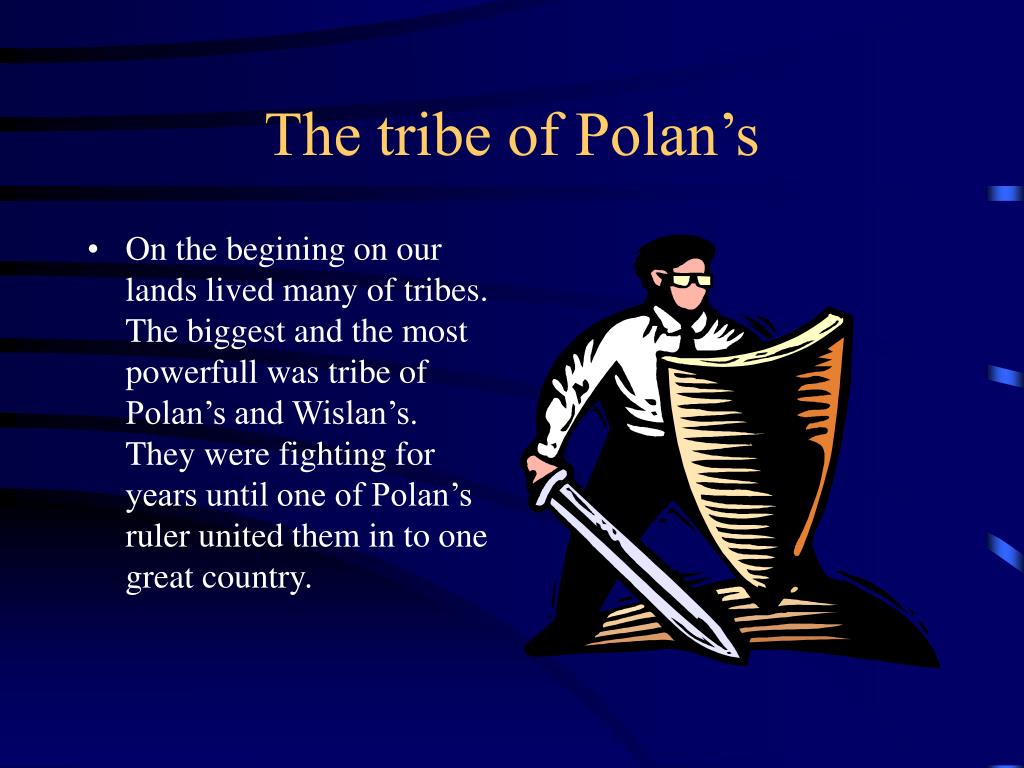 The tribe of Polan’s

• On the begining on our lands lived many of tribes. The biggest and the most powerfull was tribe of Polan’s and Wislan’s. They were fighting for years until one of Polan’s ruler united them in to one great country.